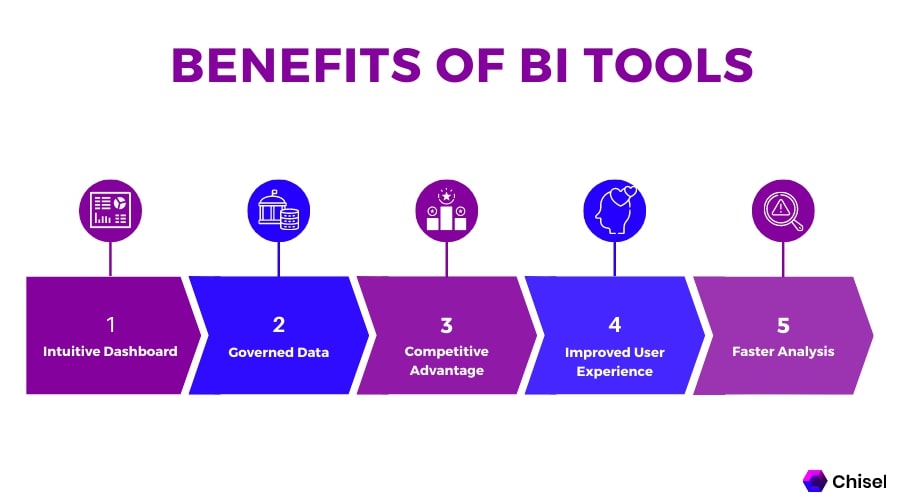 BENEFITS OF BI TOOLS

1
Intuitive Dashboard

2
Governed Data

3
Competitive Advantage

4
Improved User Experience

5
Faster Analysis

Chisel